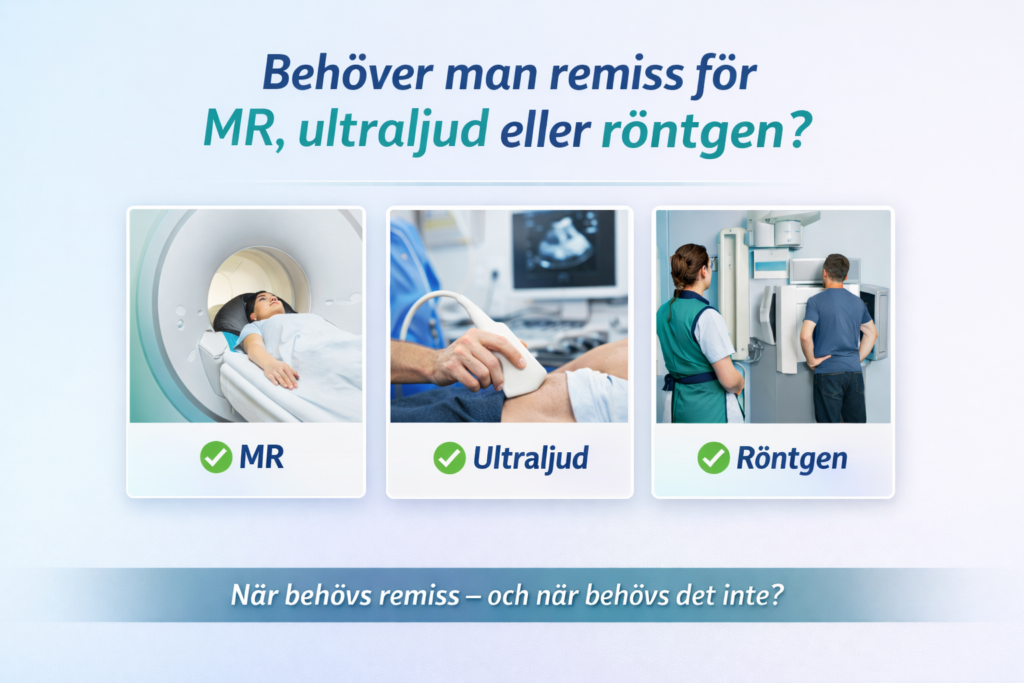 Behöver man remiss för MR, ultraljud eller röntgen?

MR

Ultraljud

Röntgen

När behövs remiss – och när behövs det inte?